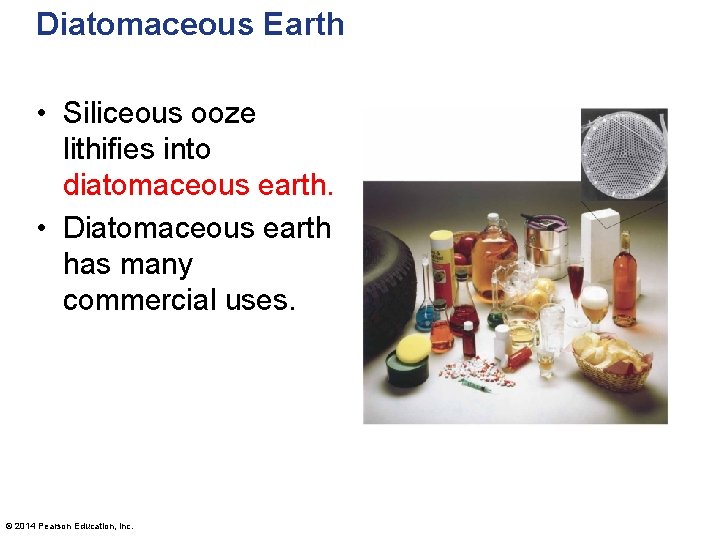 Diatomaceous Earth

• Siliceous ooze lithifies into diatomaceous earth.

• Diatomaceous earth has many commercial uses.

© 2014 Pearson Education, Inc.